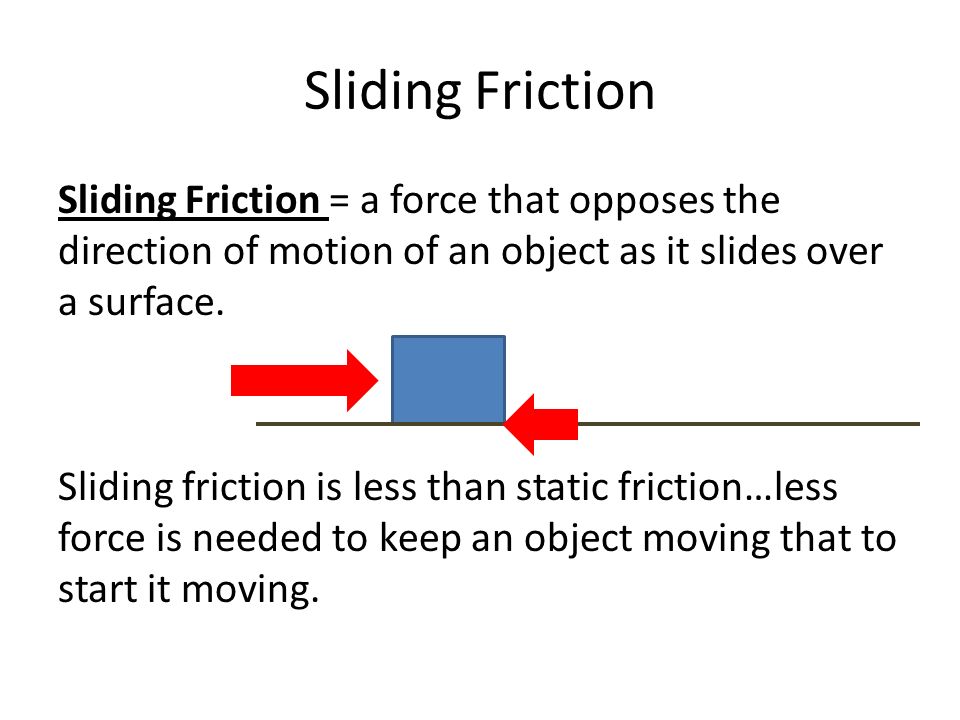 Sliding Friction

Sliding Friction = a force that opposes the direction of motion of an object as it slides over a surface.

Sliding friction is less than static friction…less force is needed to keep an object moving that to start it moving.